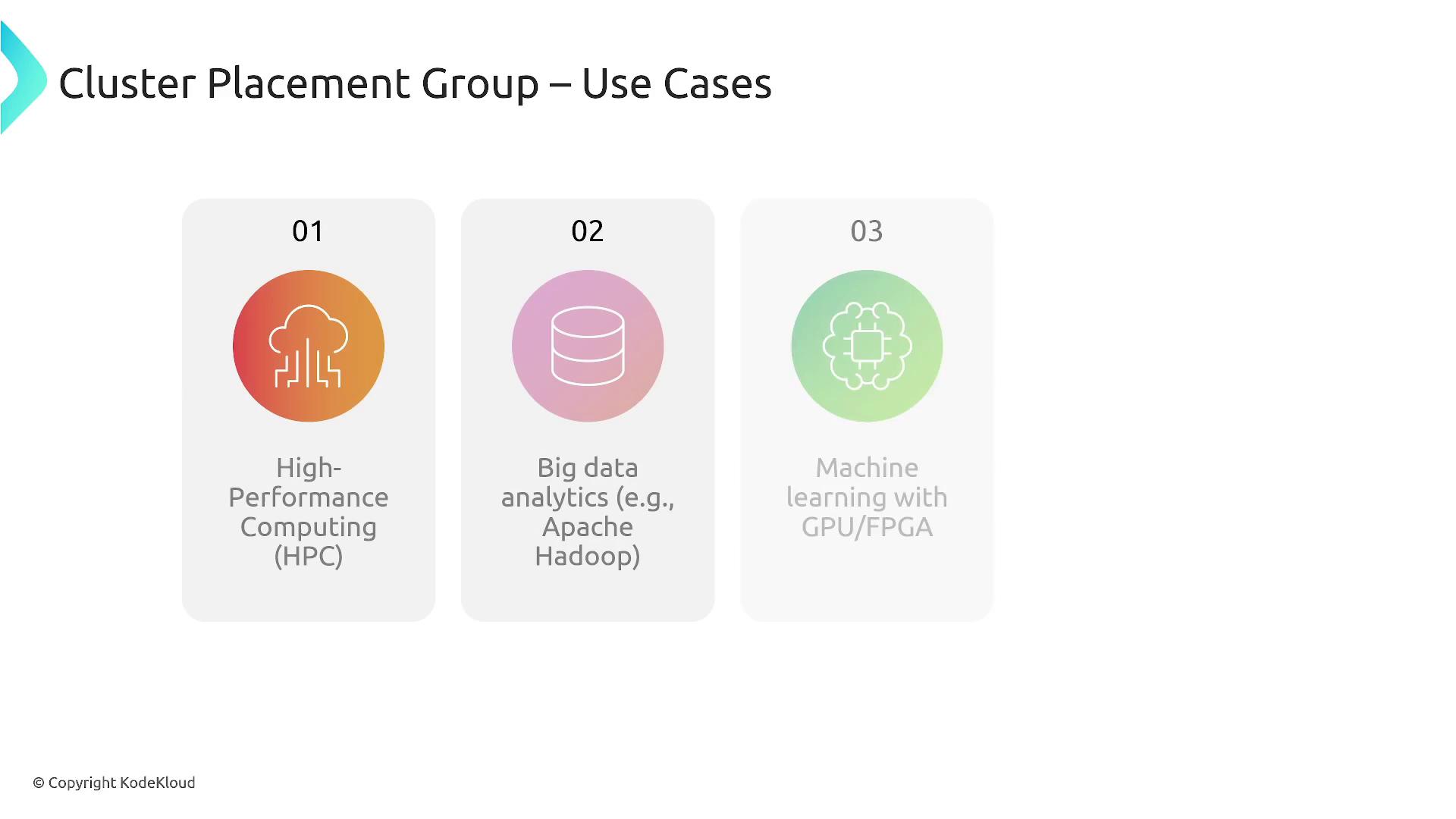 Cluster Placement Group – Use Cases

01

High-Performance Computing (HPC)

02

Big data analytics (e.g., Apache Hadoop)

03

Machine learning with GPU/FPGA

© Copyright KodeKloud